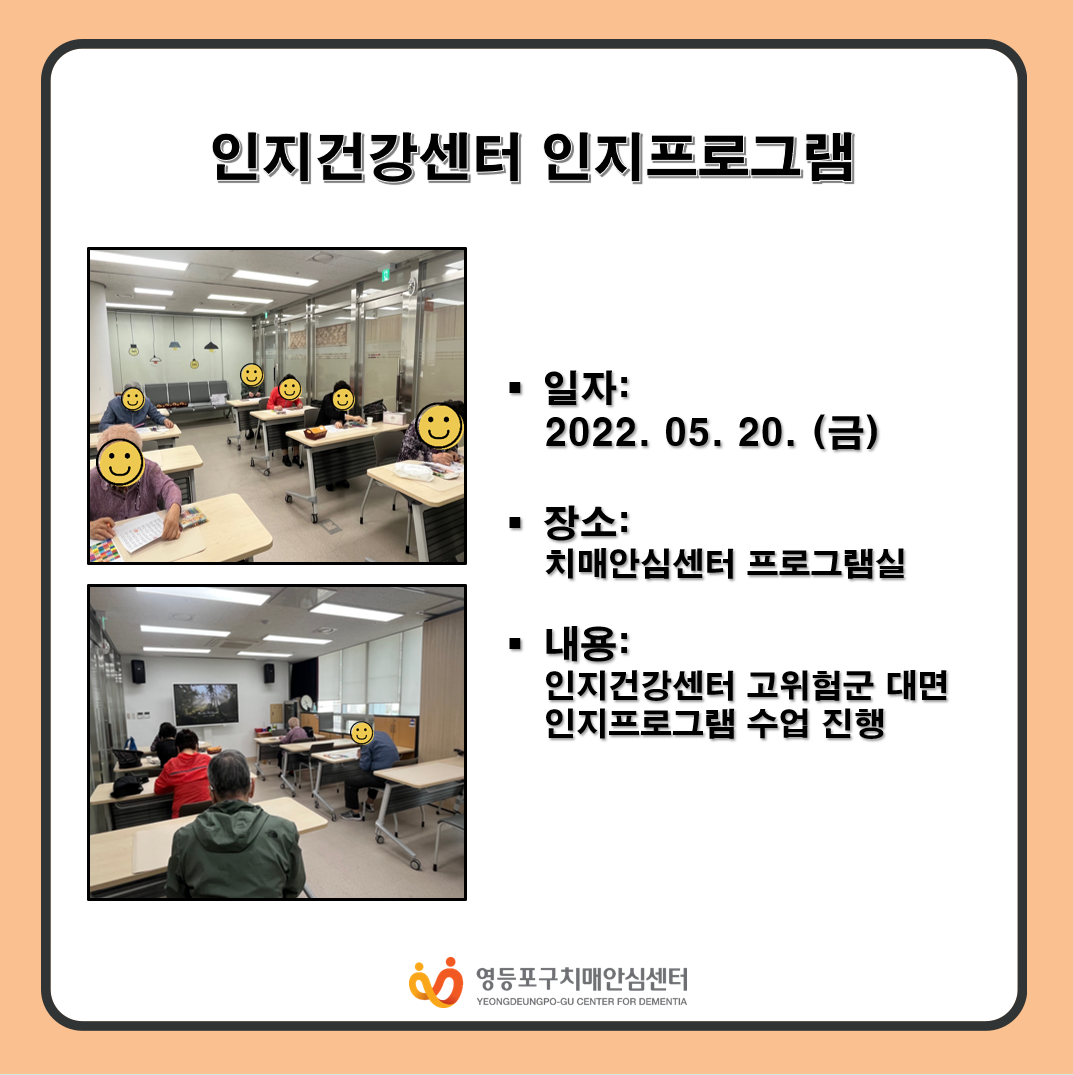 인지건강센터 인지프로그램

▪ 일자:
2022. 05. 20. (금)

▪ 장소:
치매안심센터 프로그램실

▪ 내용:
인지건강센터 고위험군 대면 인지프로그램 수업 진행

영등포구치매안심센터
YEONGDEUNGPO-GU CENTER FOR DEMENTIA